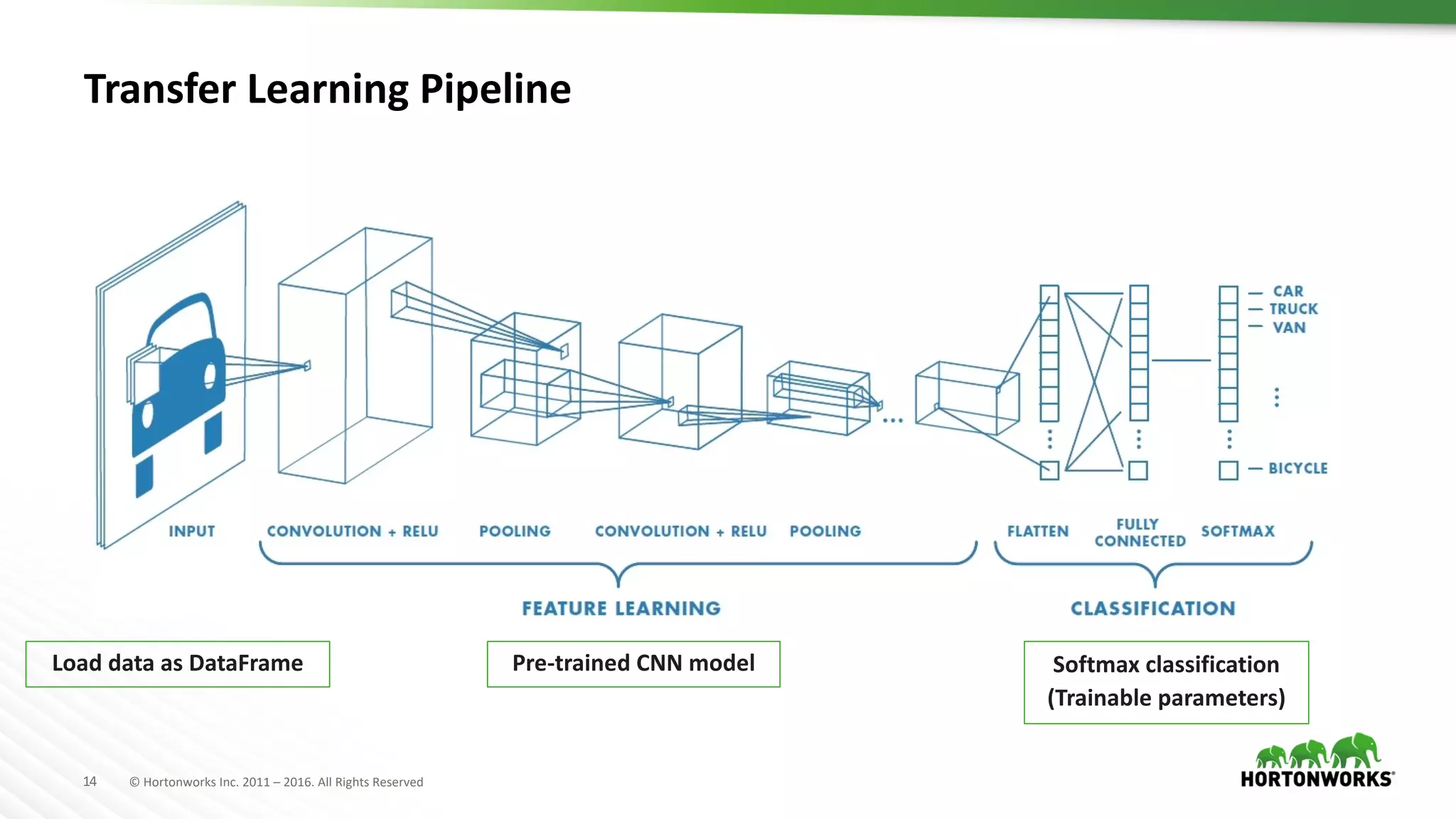 Transfer Learning Pipeline

CAR
TRUCK
VAN
BICYCLE

INPUT
CONVOLUTION + RELU
POOLING
CONVOLUTION + RELU
POOLING
FLATTEN
FULLY CONNECTED
SOFTMAX

FEATURE LEARNING
CLASSIFICATION

Load data as DataFrame

Pre-trained CNN model

Softmax classification (Trainable parameters)

14 © Hortonworks Inc. 2011 – 2016. All Rights Reserved

HORTONWORKS